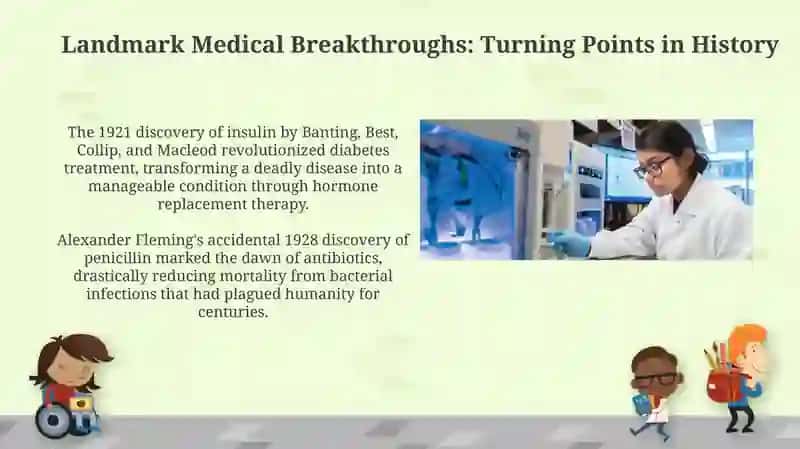 Landmark Medical Breakthroughs: Turning Points in History

The 1921 discovery of insulin by Banting, Best, Collip, and Macleod revolutionized diabetes treatment, transforming a deadly disease into a manageable condition through hormone replacement therapy.

Alexander Fleming's accidental 1928 discovery of penicillin marked the dawn of antibiotics, drastically reducing mortality from bacterial infections that had plagued humanity for centuries.